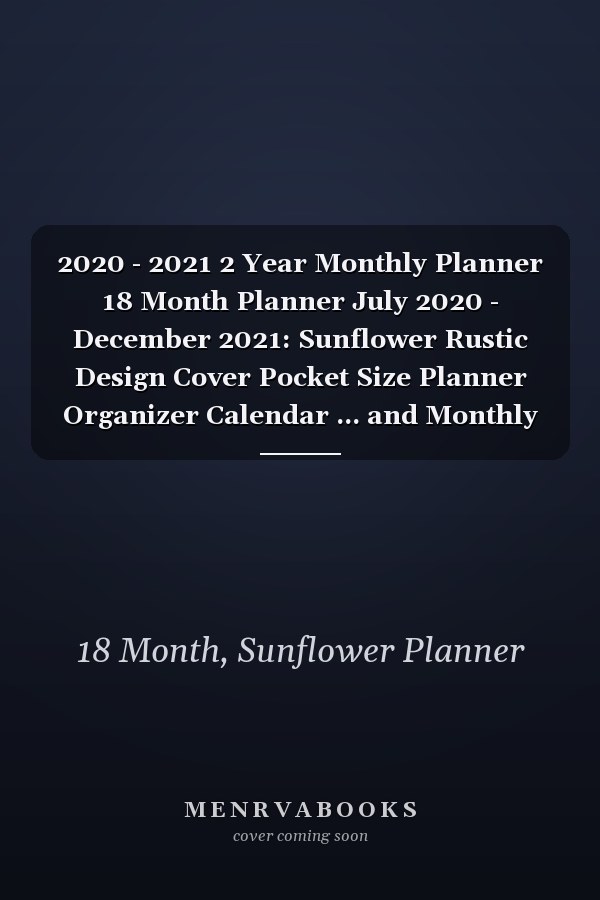 2020 - 2021 2 Year Monthly Planner 18 Month Planner July 2020 - December 2021: Sunflower Rustic Design Cover Pocket Size Planner Organizer Calendar ... and Monthly

18 Month, Sunflower Planner

MENRVABOOKS
cover coming soon